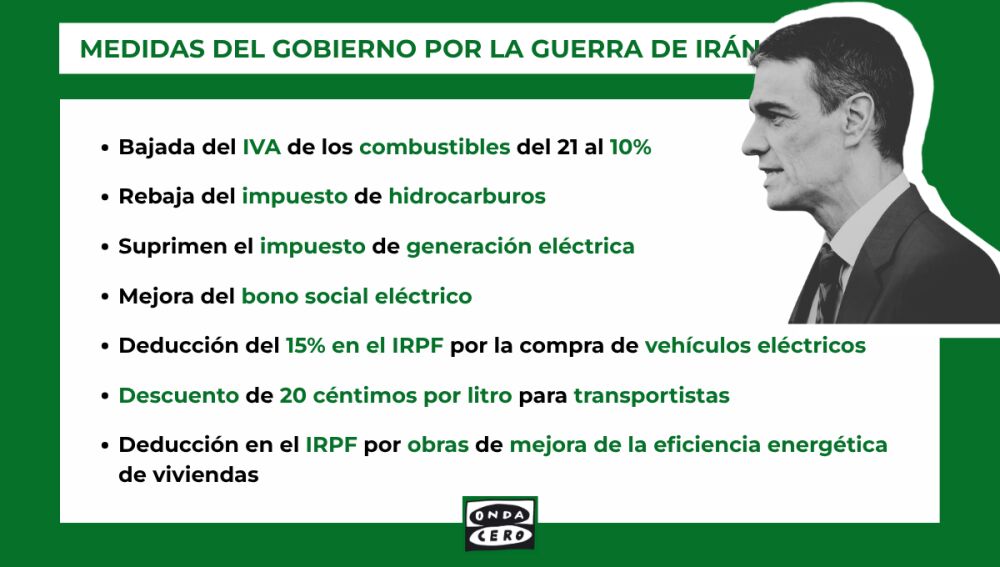 MEDIDAS DEL GOBIERNO POR LA GUERRA DE IRÁN

• Bajada del IVA de los combustibles del 21 al 10%

• Rebaja del impuesto de hidrocarburos

• Suprimen el impuesto de generación eléctrica

• Mejora del bono social eléctrico

• Deducción del 15% en el IRPF por la compra de vehículos eléctricos

• Descuento de 20 céntimos por litro para transportistas

• Deducción en el IRPF por obras de mejora de la eficiencia energética de viviendas

ONDA CERO